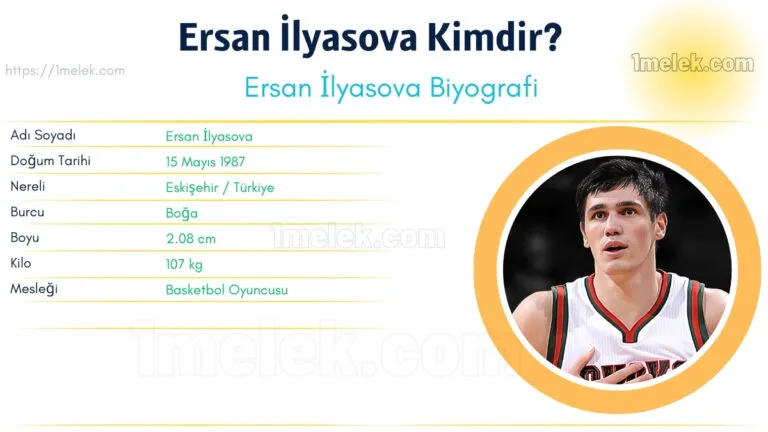 Ersan İlyasova Kimdir?

https://1melek.com

1melek.com

Ersan İlyasova Biyografi

| Adı Soyadı | Ersan İlyasova |
|---|---|
| Doğum Tarihi | 15 Mayıs 1987 |
| Nereli | Eskişehir / Türkiye |
| Burcu | Boğa |
| Boyu | 2.08 cm |
| Kilo | 107 kg |
| Mesleği | Basketbol Oyuncusu |

1melek.com

1melek.com